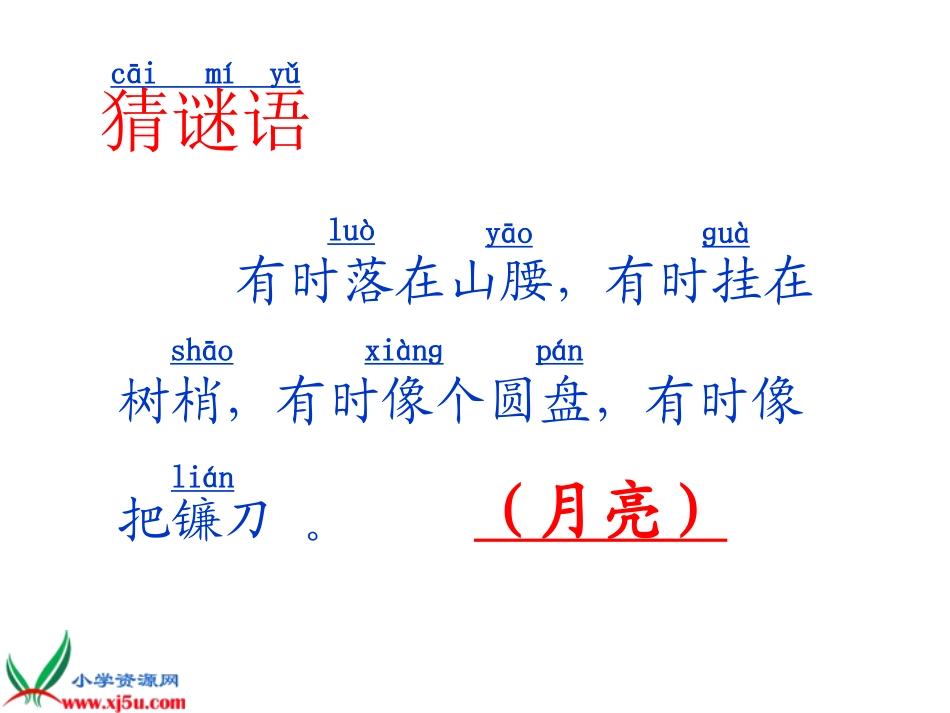 cāi mí yǔ
猜谜语

luò yāo guà
有时落在山腰，有时挂在

shāo xiàng pán
树梢，有时像个圆盘，有时像

lián
把镰刀 。 （月亮）

小学资源网
www.xj5u.com